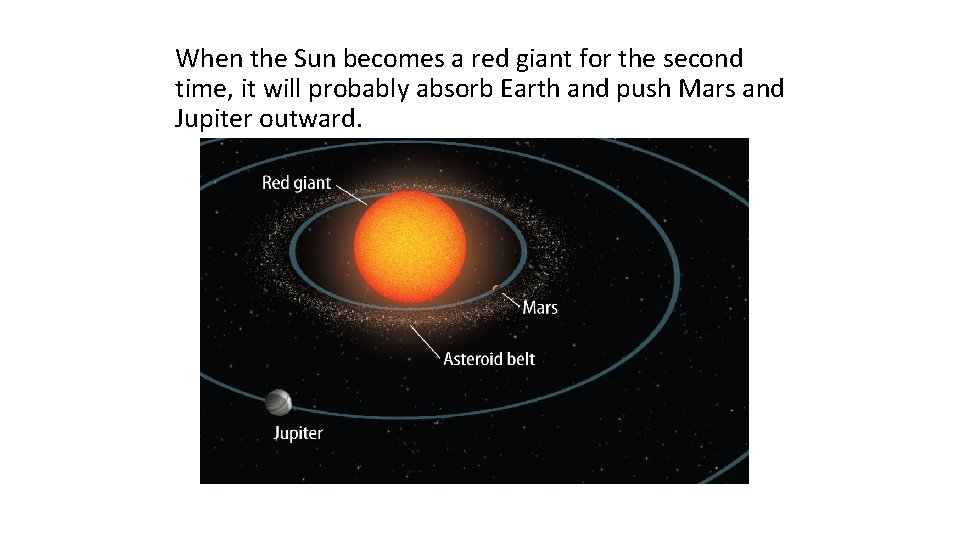 When the Sun becomes a red giant for the second time, it will probably absorb Earth and push Mars and Jupiter outward.

Red giant

Mars

Asteroid belt

Jupiter